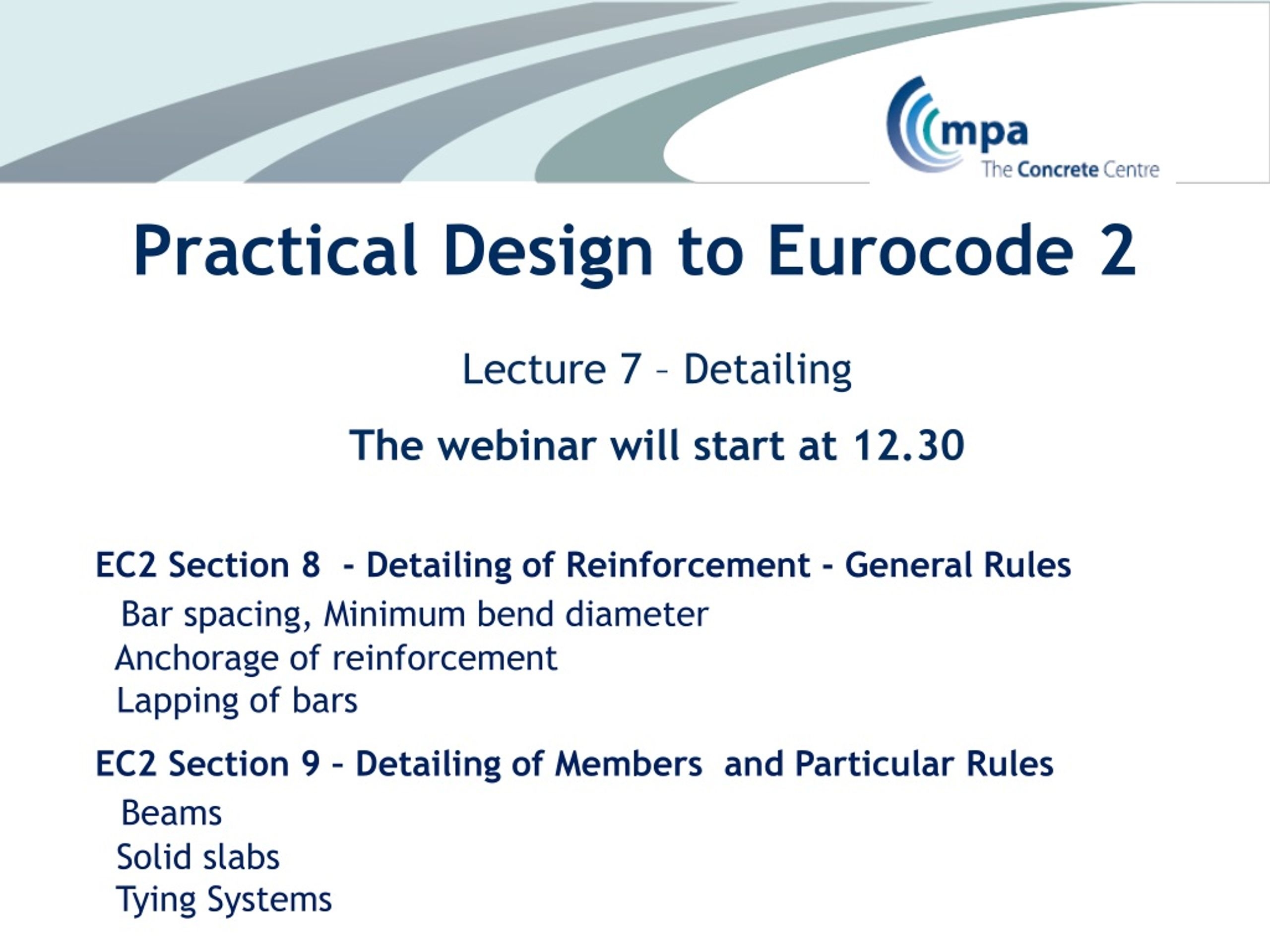 mpa
The Concrete Centre

Practical Design to Eurocode 2

Lecture 7 – Detailing

The webinar will start at 12.30

EC2 Section 8 - Detailing of Reinforcement - General Rules
Bar spacing, Minimum bend diameter
Anchorage of reinforcement
Lapping of bars

EC2 Section 9 – Detailing of Members and Particular Rules
Beams
Solid slabs
Tying Systems